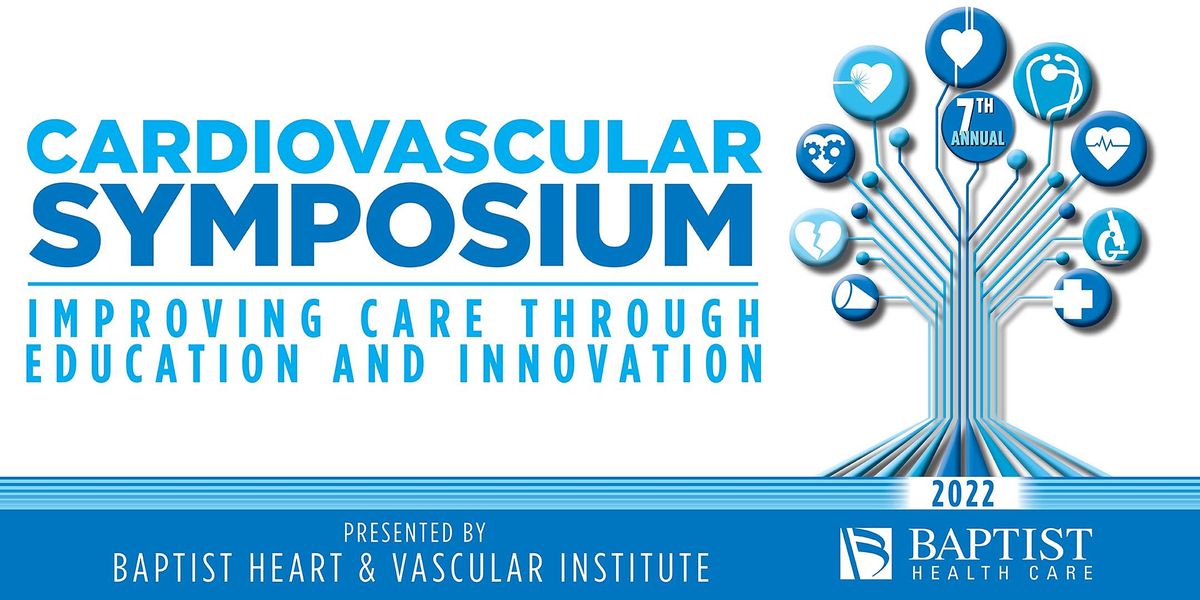 CARDIOVASCULAR SYMPOSIUM

IMPROVING CARE THROUGH EDUCATION AND INNOVATION

7TH ANNUAL

2022

PRESENTED BY
BAPTIST HEART & VASCULAR INSTITUTE

BAPTIST
HEALTH CARE